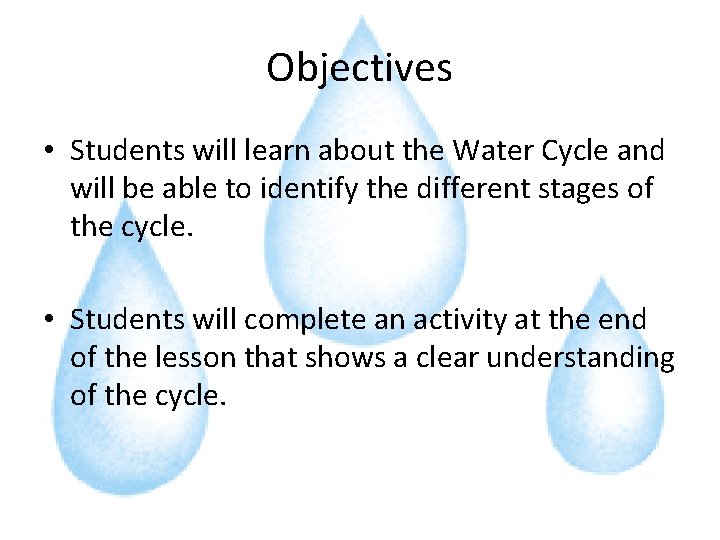 Objectives

• Students will learn about the Water Cycle and will be able to identify the different stages of the cycle.

• Students will complete an activity at the end of the lesson that shows a clear understanding of the cycle.